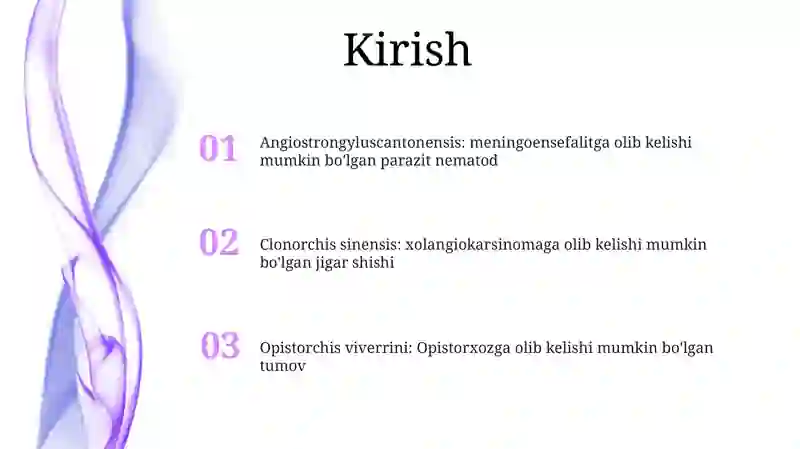 Kirish

01

Angiostrongyluscantonensis: meningoensefalitga olib kelishi mumkin bo'lgan parazit nematod

02

Clonorchis sinensis: xolangiokarsinomaga olib kelishi mumkin bo'lgan jigar shishi

03

Opistorchis viverrini: Opistorxozga olib kelishi mumkin bo'lgan tumov